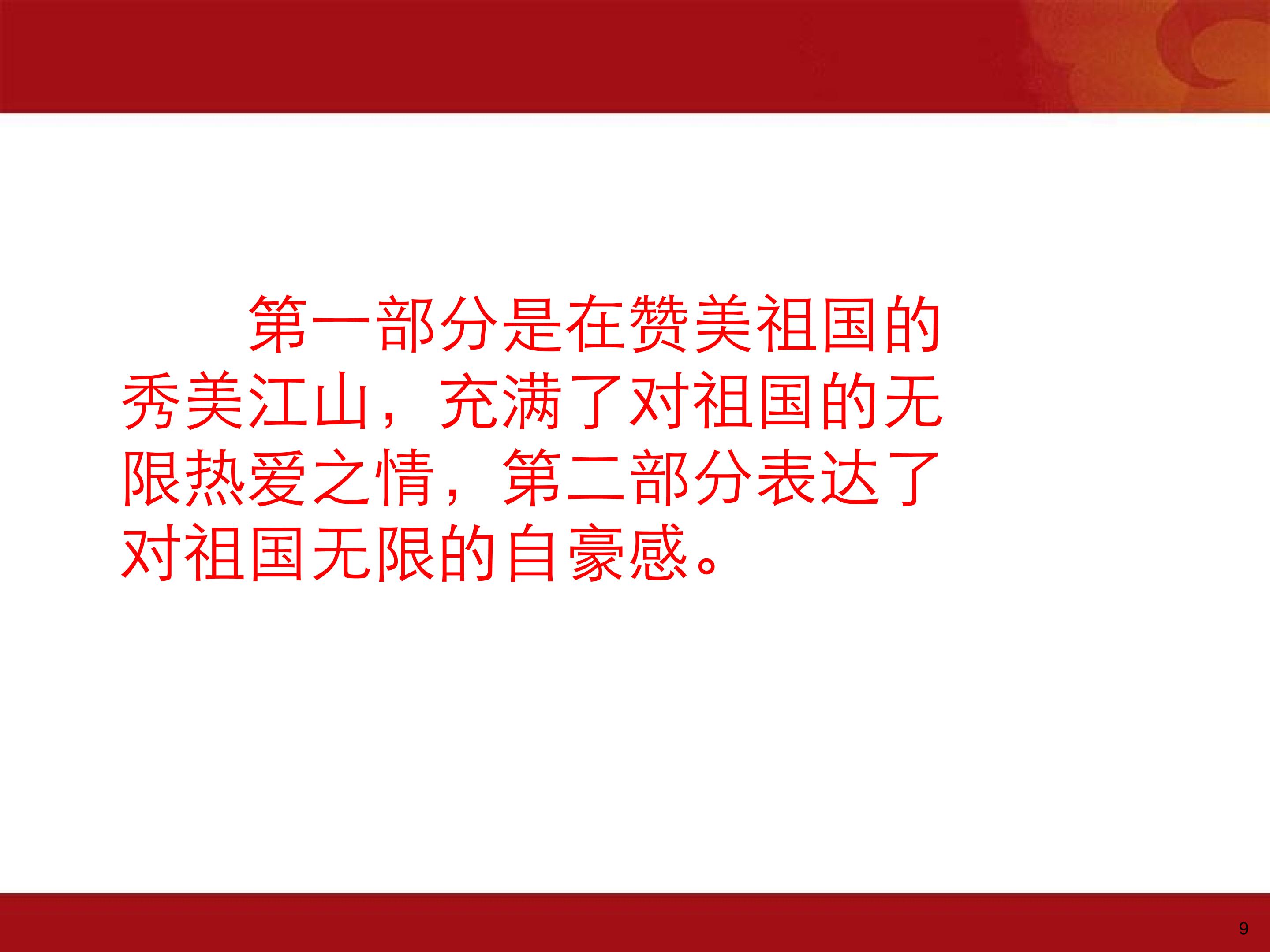 第一部分是在赞美祖国的秀美江山，充满了对祖国的无限热爱之情，第二部分表达了对祖国无限的自豪感。

9